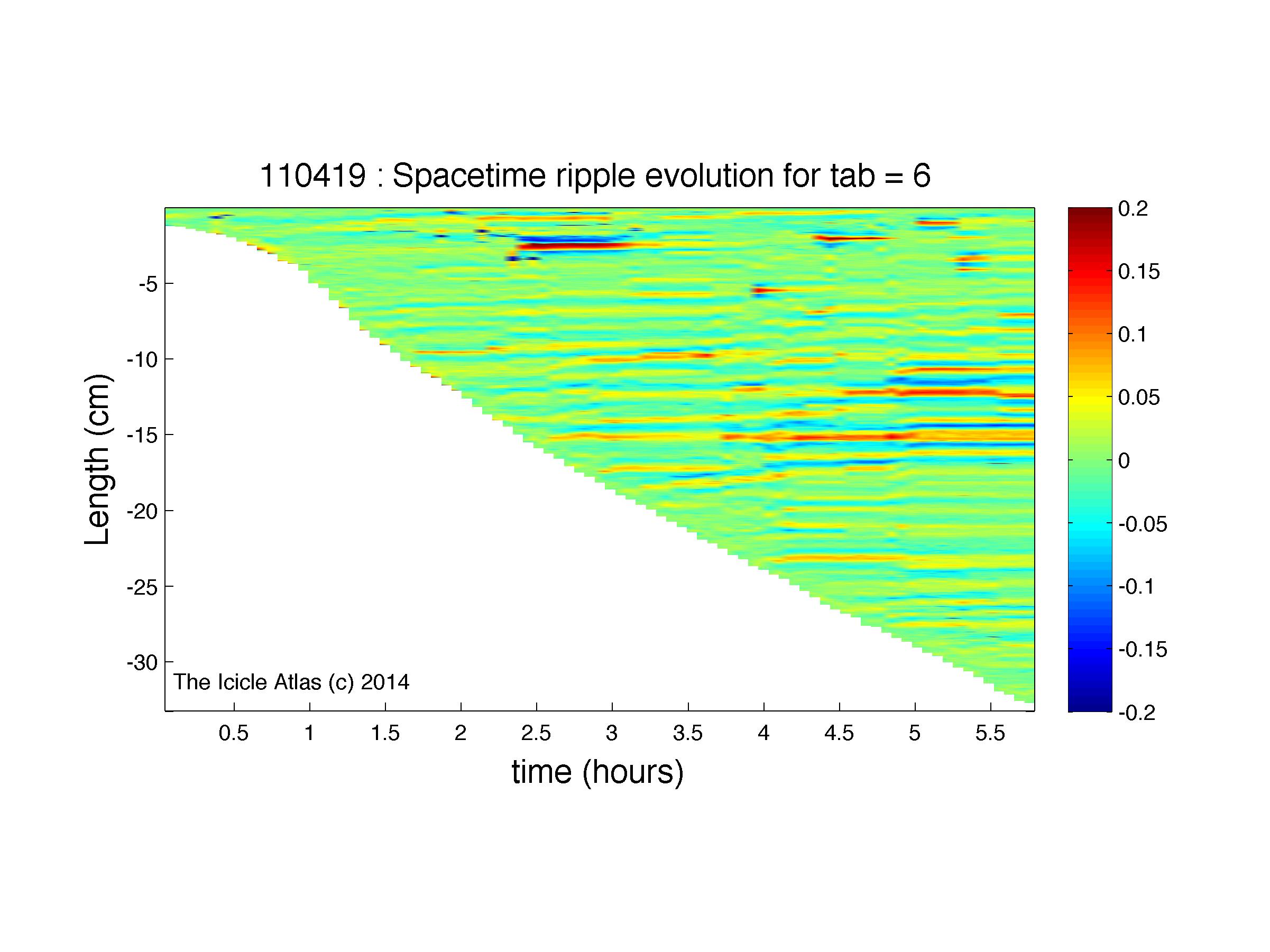 110419 : Spacetime ripple evolution for tab = 6

Length (cm)

-5
-10
-15
-20
-25
-30

The Icicle Atlas (c) 2014

0.5
1
1.5
2
2.5
3
3.5
4
4.5
5
5.5

time (hours)

0.2
0.15
0.1
0.05
0
-0.05
-0.1
-0.15
-0.2